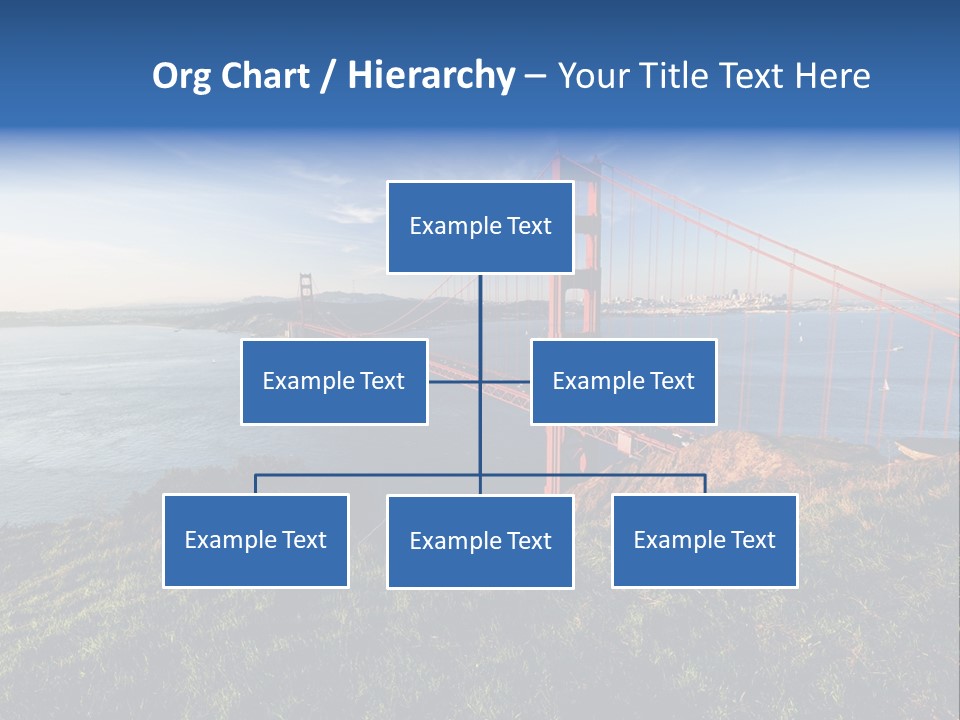 Org Chart / Hierarchy – Your Title Text Here

Example Text

Example Text

Example Text

Example Text

Example Text

Example Text